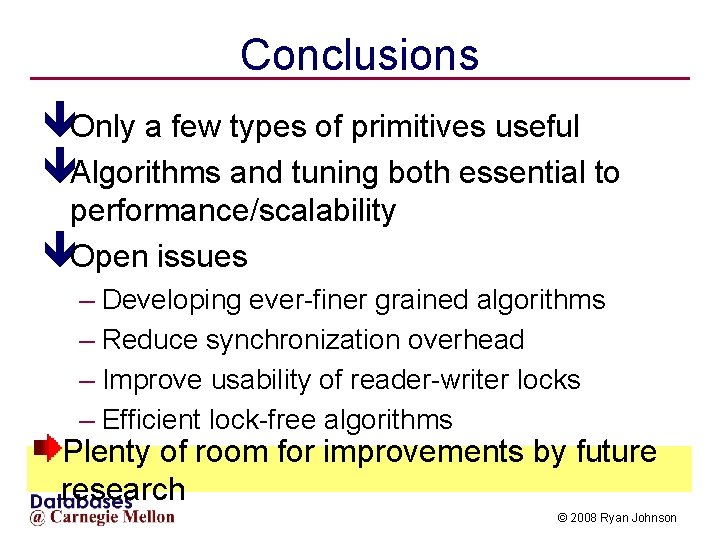 Conclusions

Only a few types of primitives useful

Algorithms and tuning both essential to performance/scalability

Open issues

– Developing ever-finer grained algorithms
– Reduce synchronization overhead
– Improve usability of reader-writer locks
– Efficient lock-free algorithms

Plenty of room for improvements by future research

Databases
@ Carnegie Mellon

© 2008 Ryan Johnson